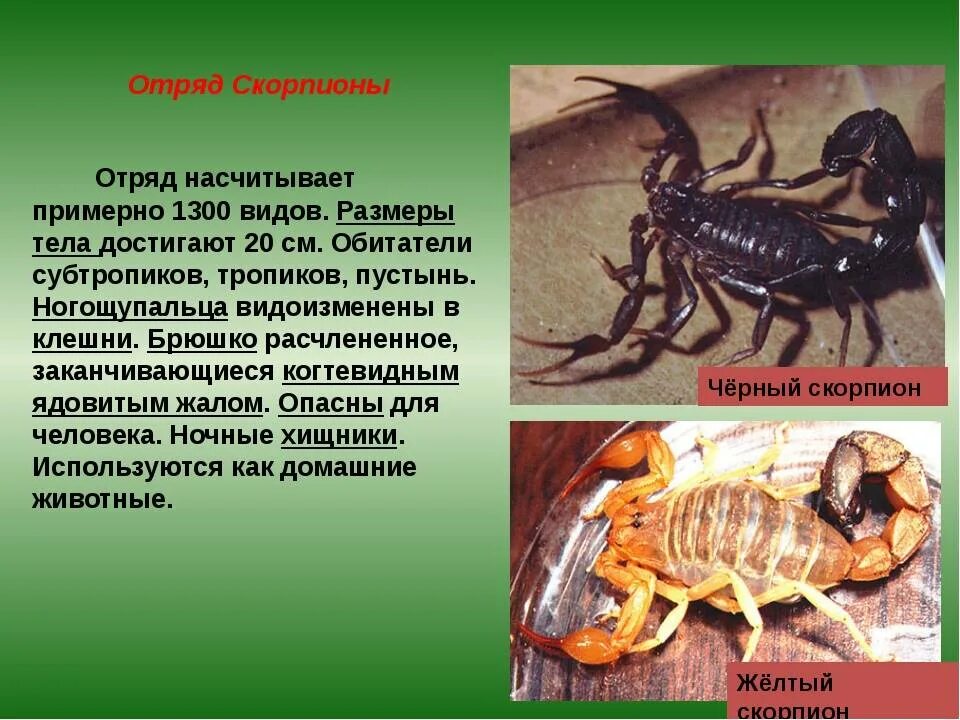 Отряд Скорпионы

Отряд насчитывает примерно 1300 видов. Размеры тела достигают 20 см. Обитатели субтропиков, тропиков, пустынь. Ногощупальца видоизменены в клешни. Брюшко расчлененное, заканчивающиеся когтевидным ядовитым жалом. Опасны для человека. Ночные хищники. Используются как домашние животные.

Чёрный скорпион

Жёлтый скорпион